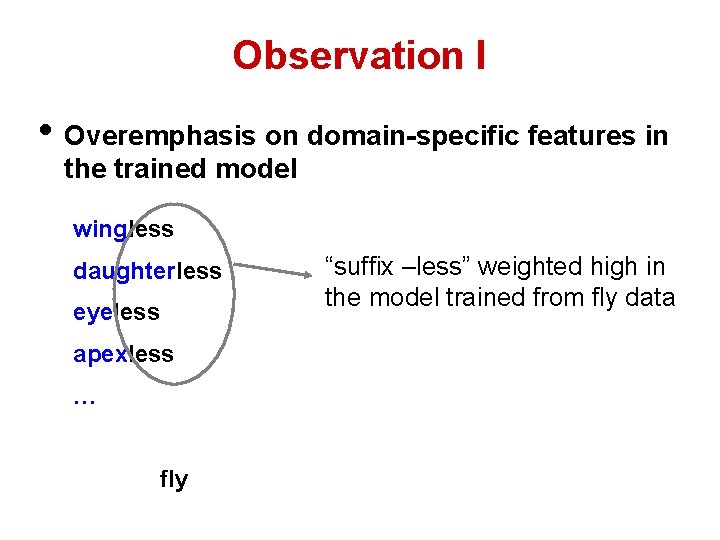 Observation I

• Overemphasis on domain-specific features in the trained model

wingless

daughterless

eyeless

apexless

…

“suffix –less” weighted high in the model trained from fly data

fly